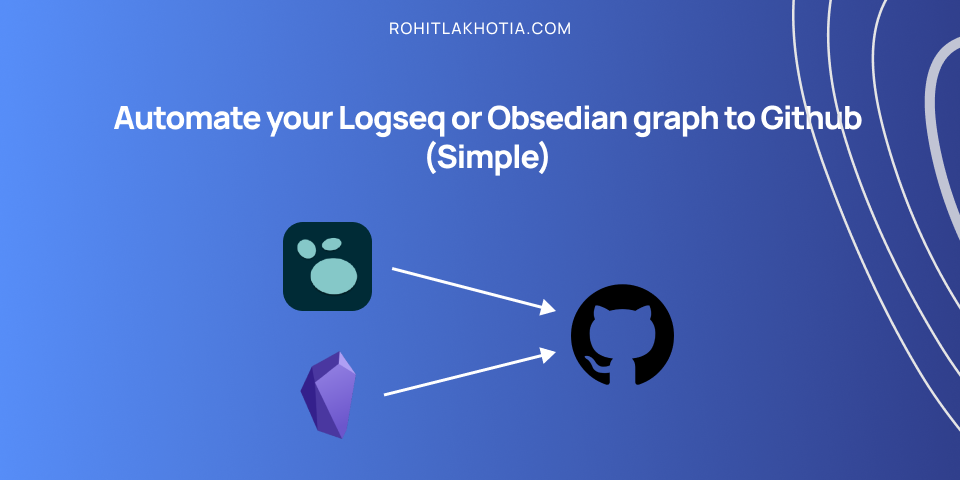 ROHITLAKHOTIA.COM

Automate your Logseq or Obsedian graph to Github (Simple)